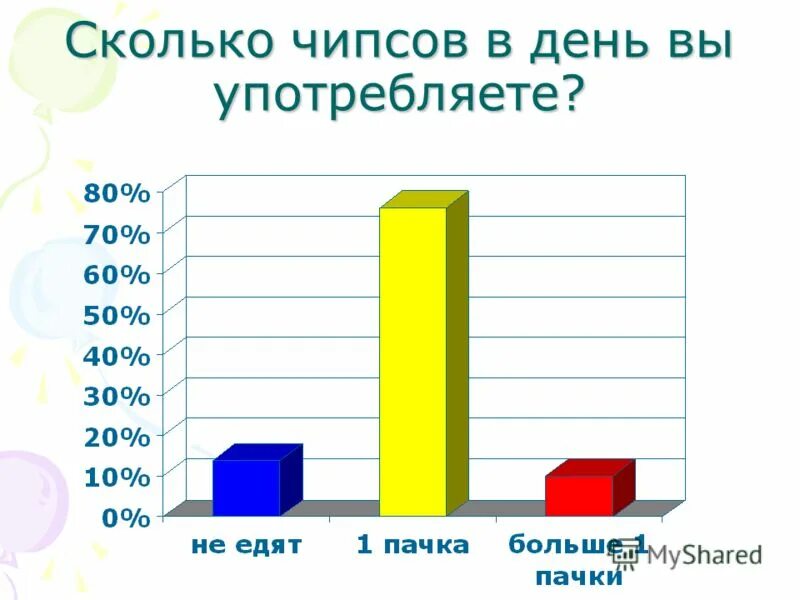 Сколько чипсов в день вы употребляете?

80%
70%
60%
50%
40%
30%
20%
10%
0%

не едят
1 пачка
больше 1 пачки

MyShared